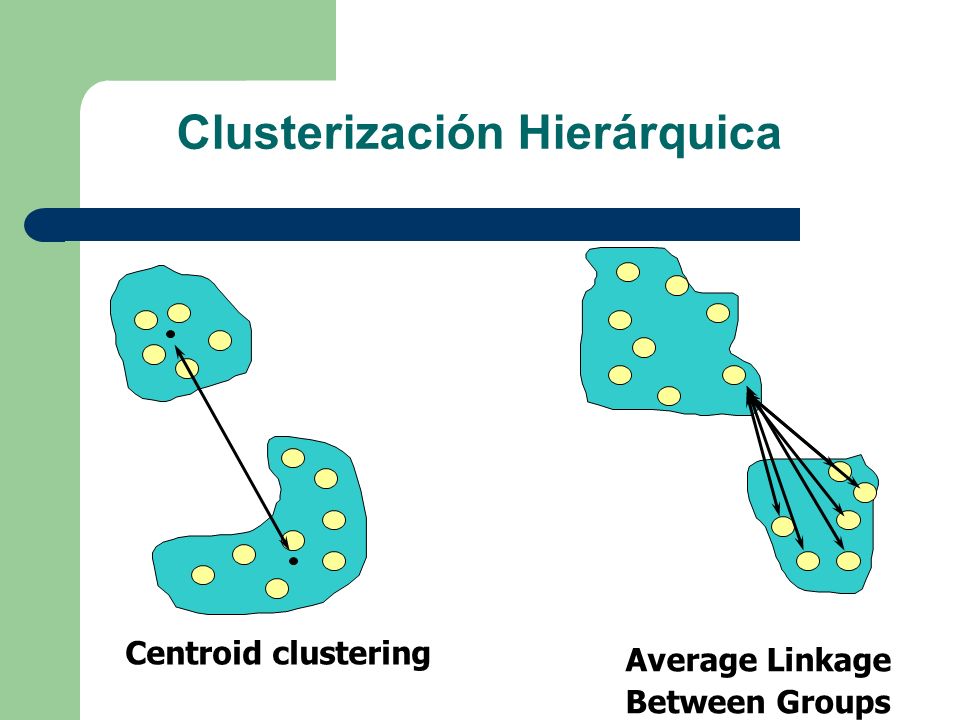 Clusterización Hierárquica

Centroid clustering

Average Linkage Between Groups